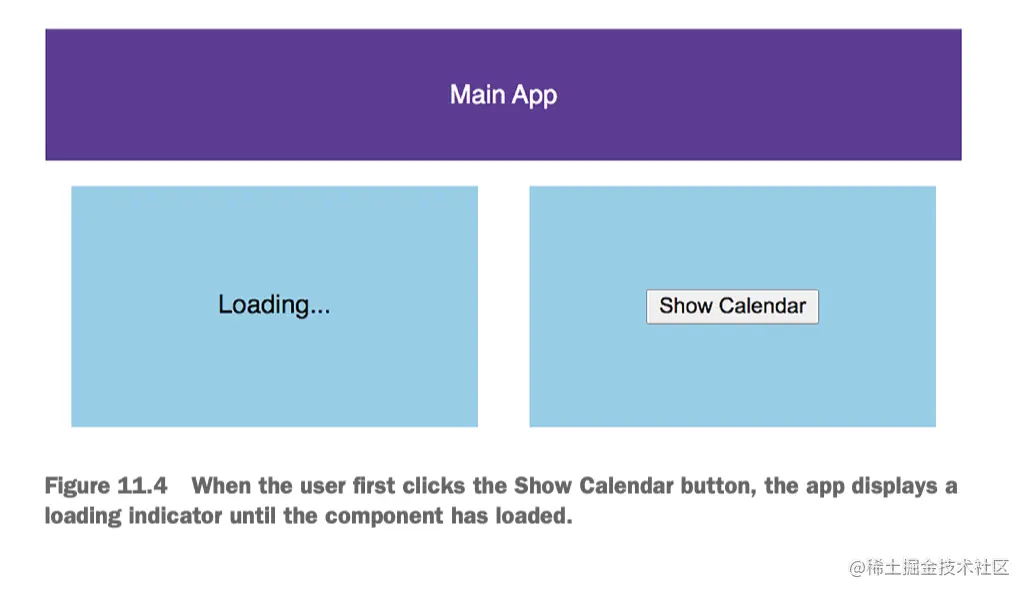 Main App

Loading...

Show Calendar

Figure 11.4 When the user first clicks the Show Calendar button, the app displays a loading indicator until the component has loaded.

@稀土掘金技术社区